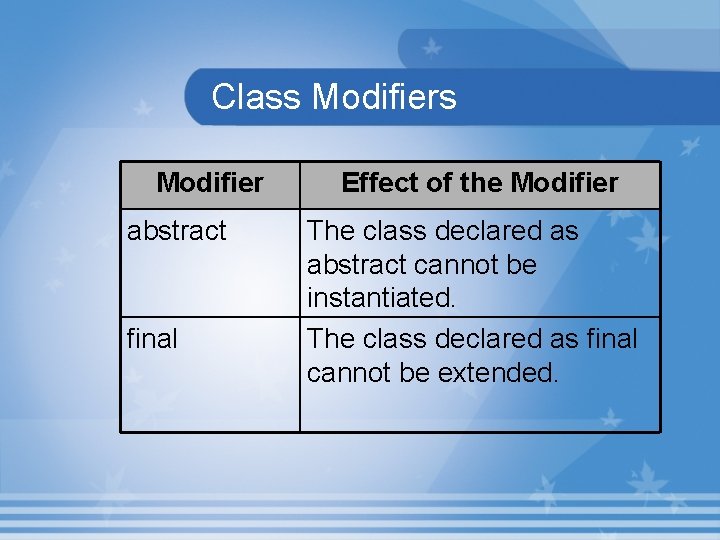 Class Modifiers

| Modifier | Effect of the Modifier |
|---|---|
| abstract | The class declared as abstract cannot be instantiated. |
| final | The class declared as final cannot be extended. |